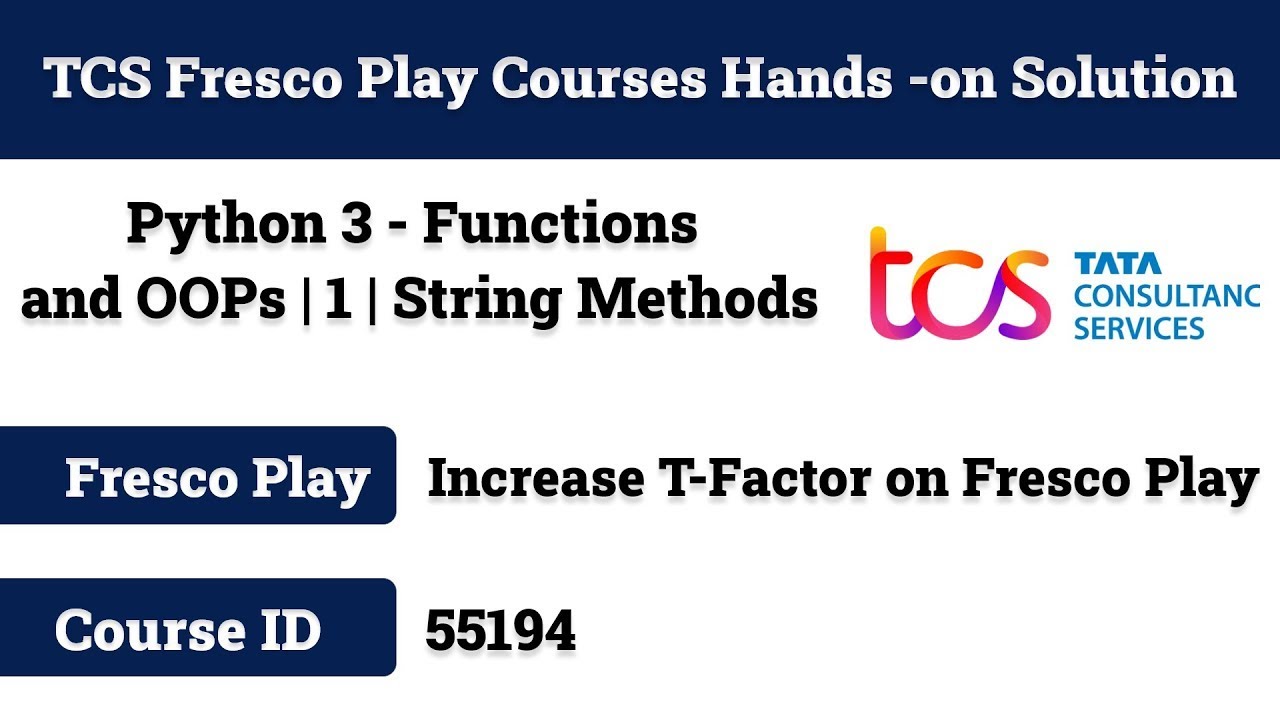 TCS Fresco Play Courses Hands -on Solution

Python 3 - Functions and OOPs | 1 | String Methods

tcs TATA CONSULTANC SERVICES

Fresco Play

Increase T-Factor on Fresco Play

Course ID

55194